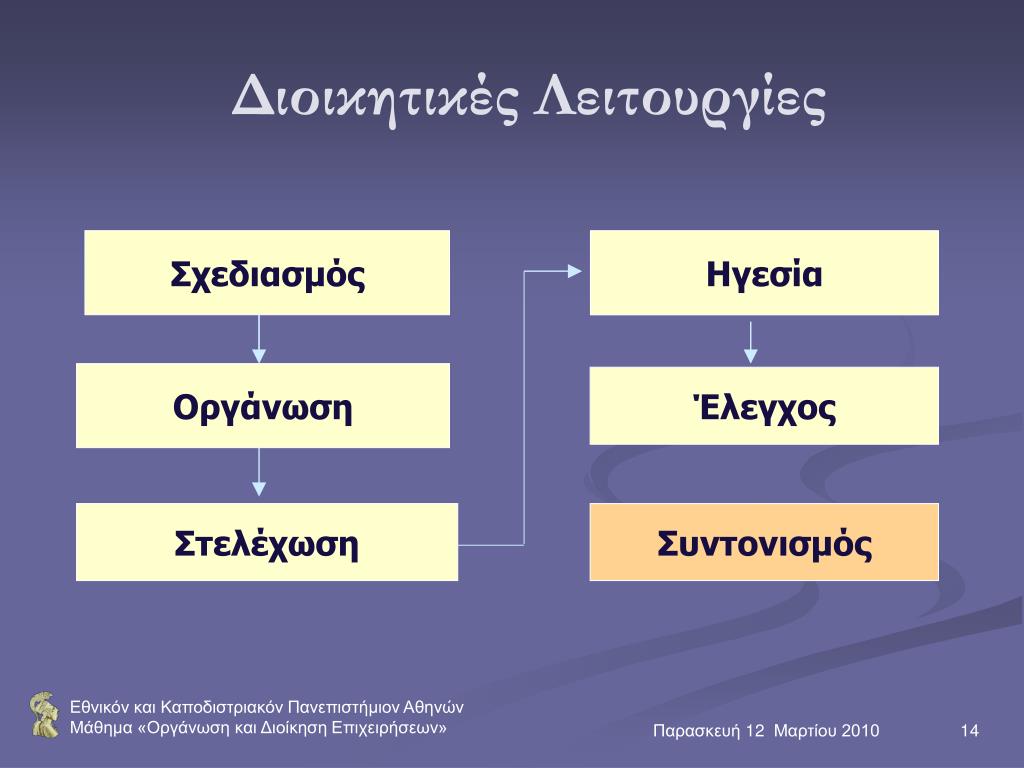 Διοικητικές Λειτουργίες

Σχεδιασμός

Οργάνωση

Στελέχωση

Ηγεσία

Έλεγχος

Συντονισμός

Εθνικόν και Καποδιστριακόν Πανεπιστήμιον Αθηνών
Μάθημα «Οργάνωση και Διοίκηση Επιχειρήσεων»

Παρασκευή 12 Μαρτίου 2010

14